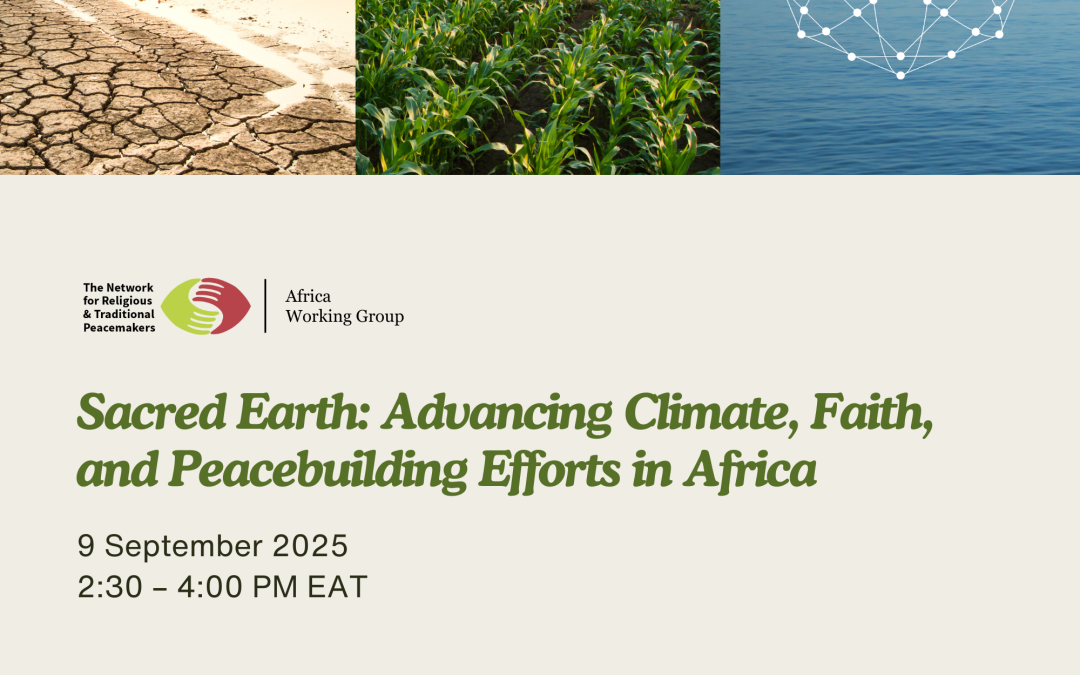 The Network for Religious & Traditional Peacemakers

Africa Working Group

Sacred Earth: Advancing Climate, Faith, and Peacebuilding Efforts in Africa

9 September 2025
2:30 – 4:00 PM EAT